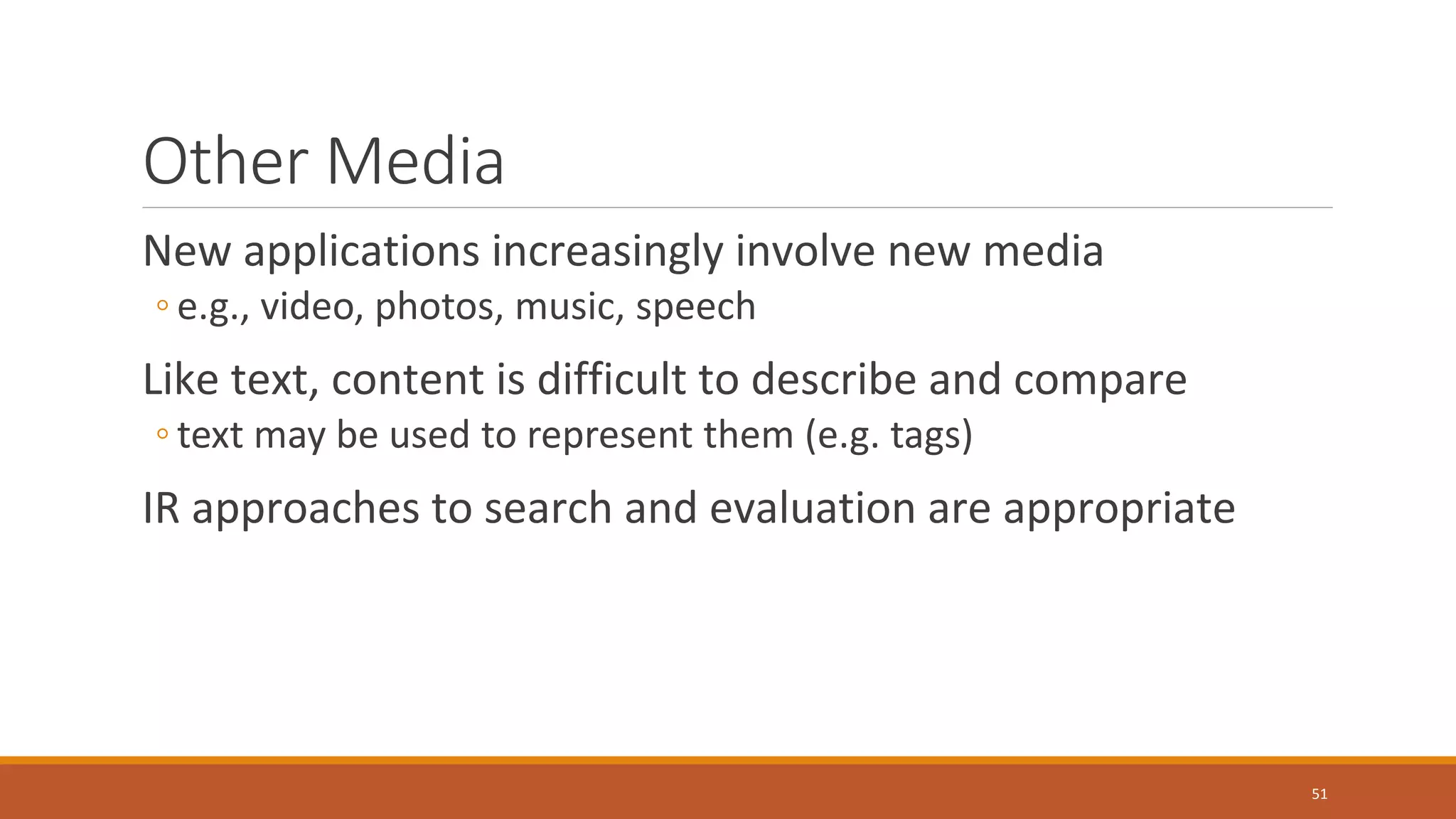 Other Media

New applications increasingly involve new media

◦ e.g., video, photos, music, speech

Like text, content is difficult to describe and compare

◦ text may be used to represent them (e.g. tags)

IR approaches to search and evaluation are appropriate

51